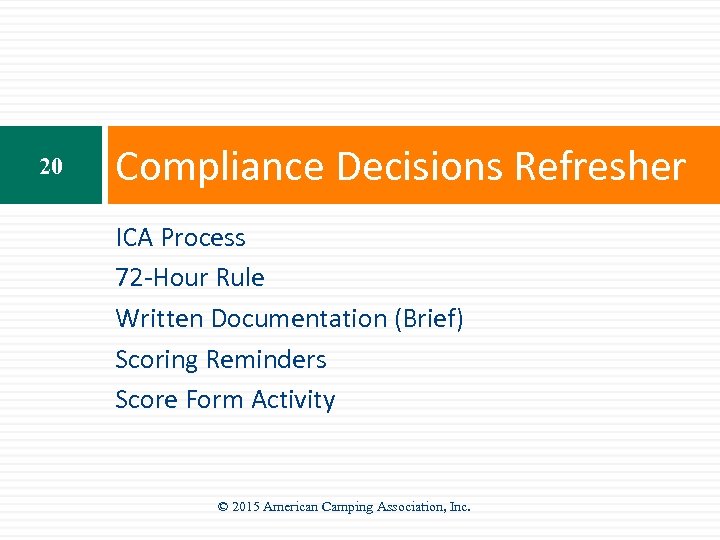 20

Compliance Decisions Refresher

ICA Process
72-Hour Rule
Written Documentation (Brief)
Scoring Reminders
Score Form Activity

© 2015 American Camping Association, Inc.